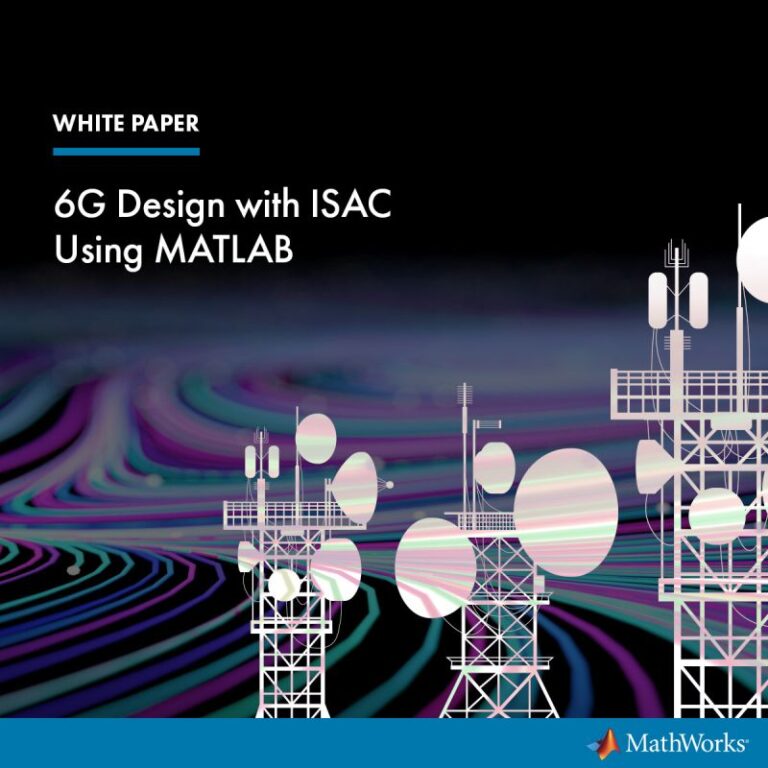 WHITE PAPER

6G Design with ISAC Using MATLAB

MathWorks®